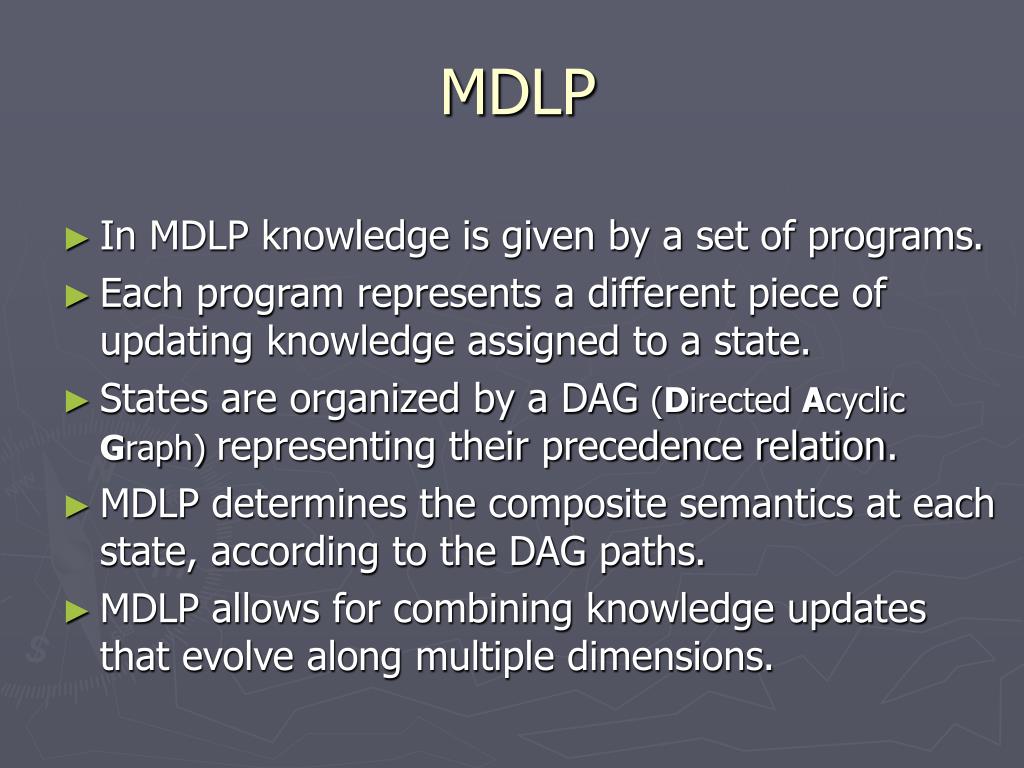 MDLP

► In MDLP knowledge is given by a set of programs.
► Each program represents a different piece of updating knowledge assigned to a state.
► States are organized by a DAG (Directed Acyclic Graph) representing their precedence relation.
► MDLP determines the composite semantics at each state, according to the DAG paths.
► MDLP allows for combining knowledge updates that evolve along multiple dimensions.